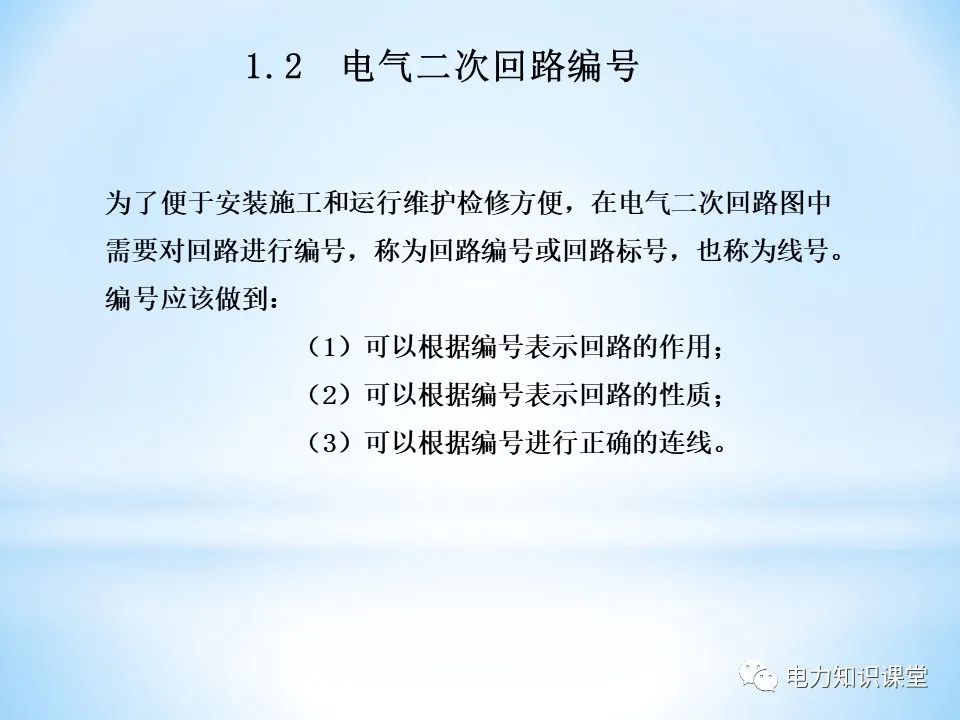 1.2 电气二次回路编号

为了便于安装施工和运行维护检修方便，在电气二次回路图中需要对回路进行编号，称为回路编号或回路标号，也称为线号。编号应该做到：

（1）可以根据编号表示回路的作用；

（2）可以根据编号表示回路的性质；

（3）可以根据编号进行正确的连线。

电力知识课堂